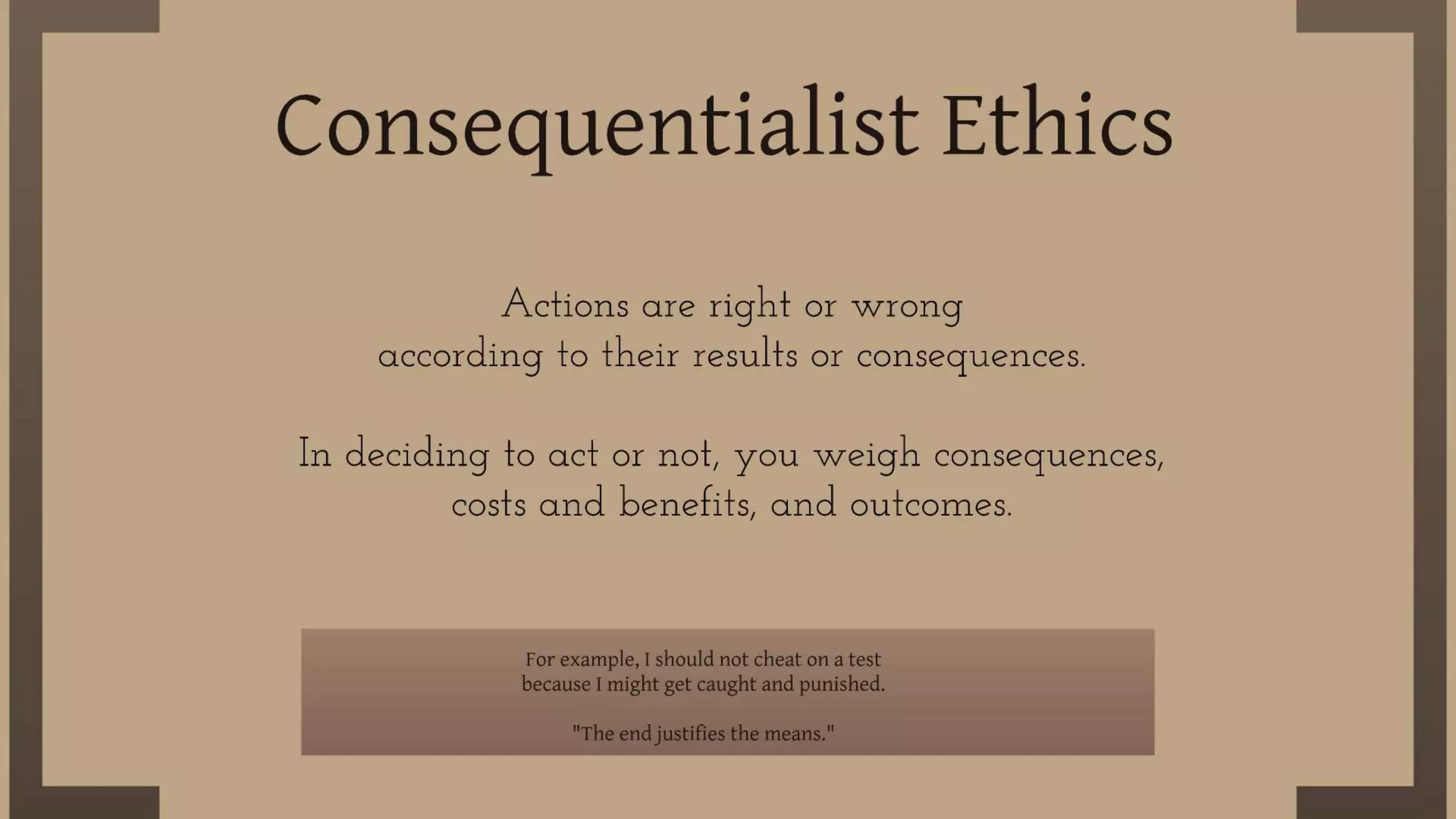 Consequentialist Ethics

Actions are right or wrong according to their results or consequences.

In deciding to act or not, you weigh consequences, costs and benefits, and outcomes.

For example, I should not cheat on a test because I might get caught and punished.

"The end justifies the means."